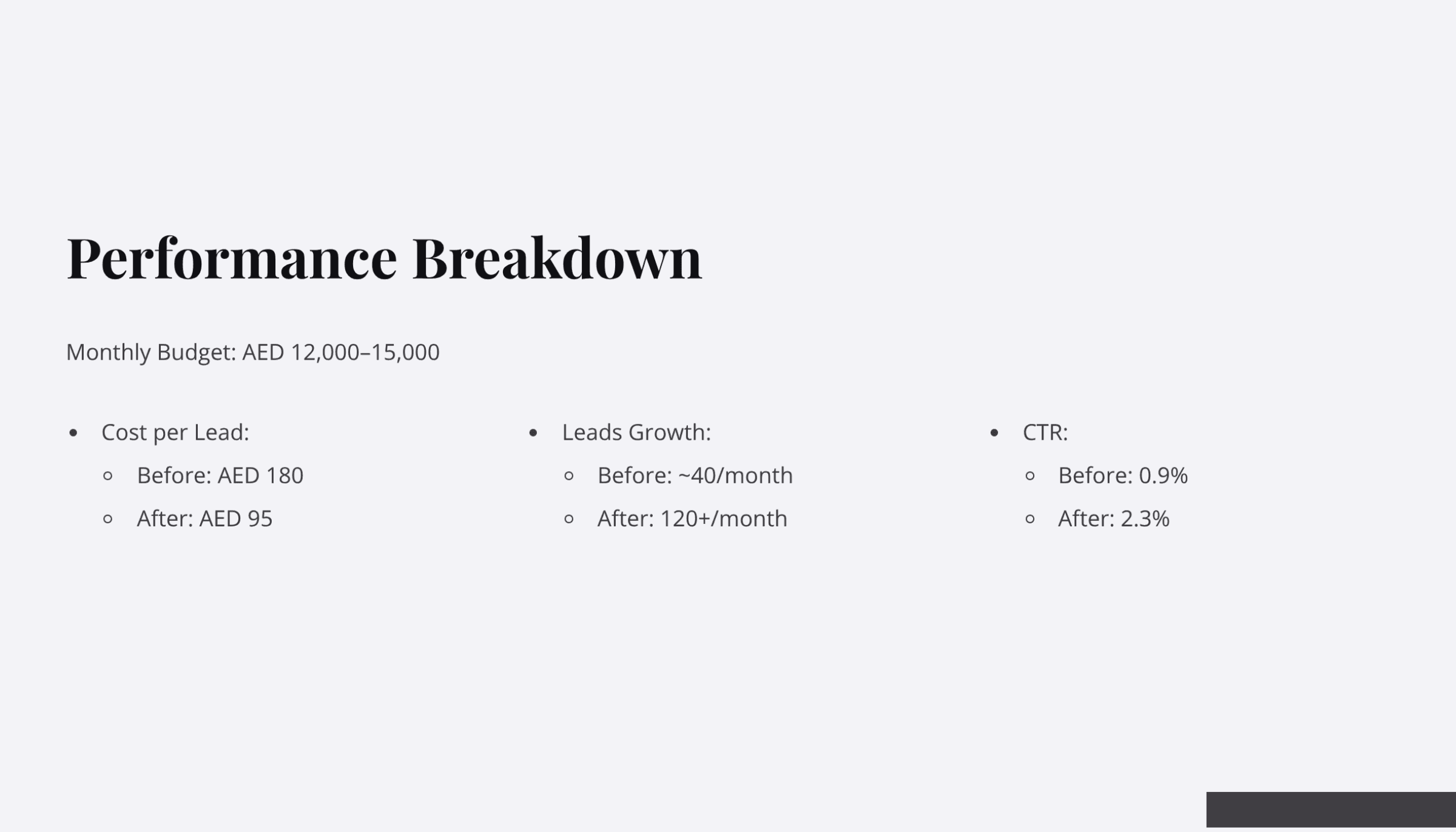 Performance Breakdown

Monthly Budget: AED 12,000–15,000

- Cost per Lead:
  - Before: AED 180
  - After: AED 95

- Leads Growth:
  - Before: ~40/month
  - After: 120+/month

- CTR:
  - Before: 0.9%
  - After: 2.3%